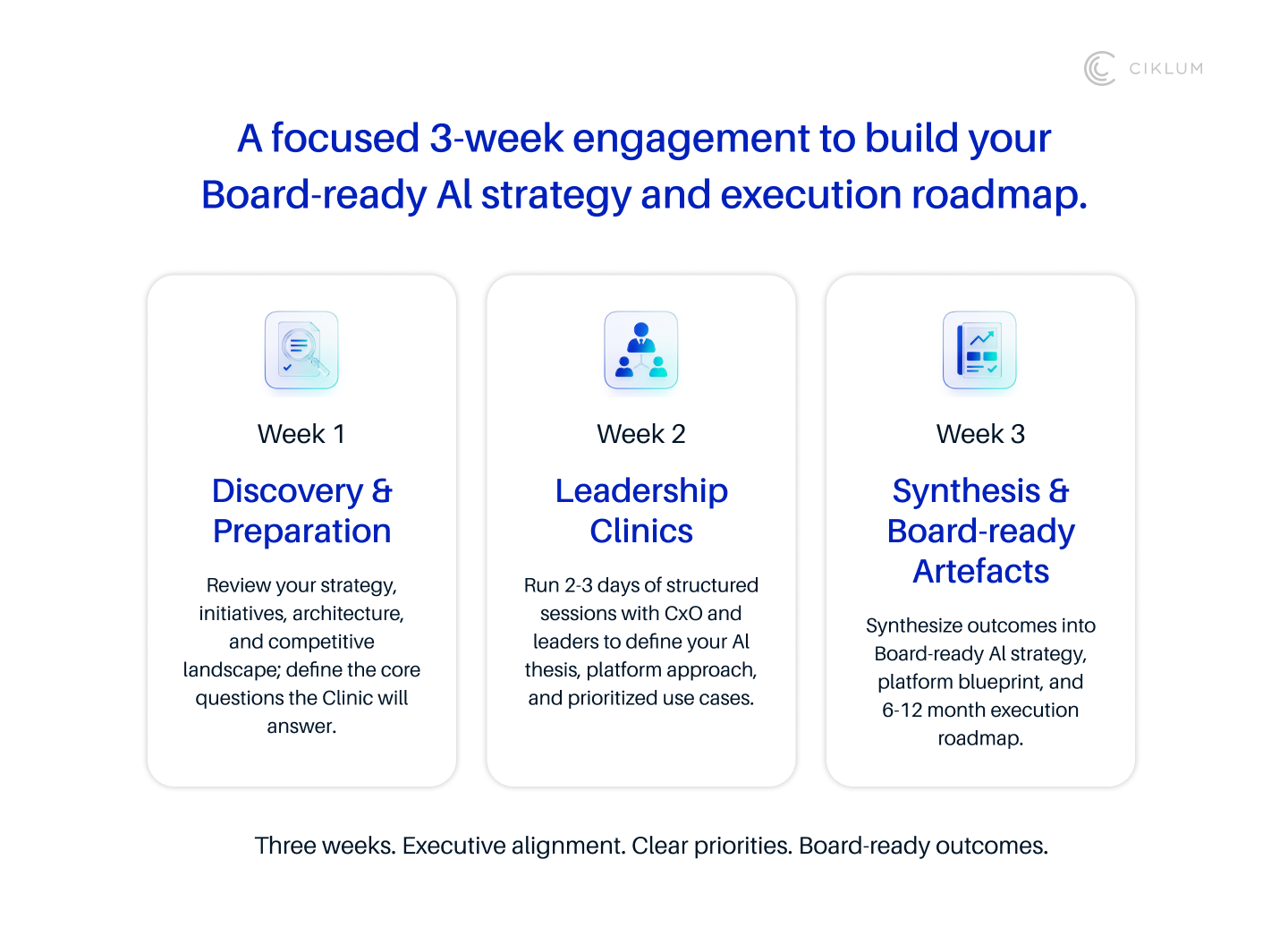 CIKLUM

A focused 3-week engagement to build your Board-ready AI strategy and execution roadmap.

Week 1

Discovery & Preparation

Review your strategy, initiatives, architecture, and competitive landscape; define the core questions the Clinic will answer.

Week 2

Leadership Clinics

Run 2-3 days of structured sessions with CxO and leaders to define your AI thesis, platform approach, and prioritized use cases.

Week 3

Synthesis & Board-ready Artefacts

Synthesize outcomes into Board-ready AI strategy, platform blueprint, and 6-12 month execution roadmap.

Three weeks. Executive alignment. Clear priorities. Board-ready outcomes.